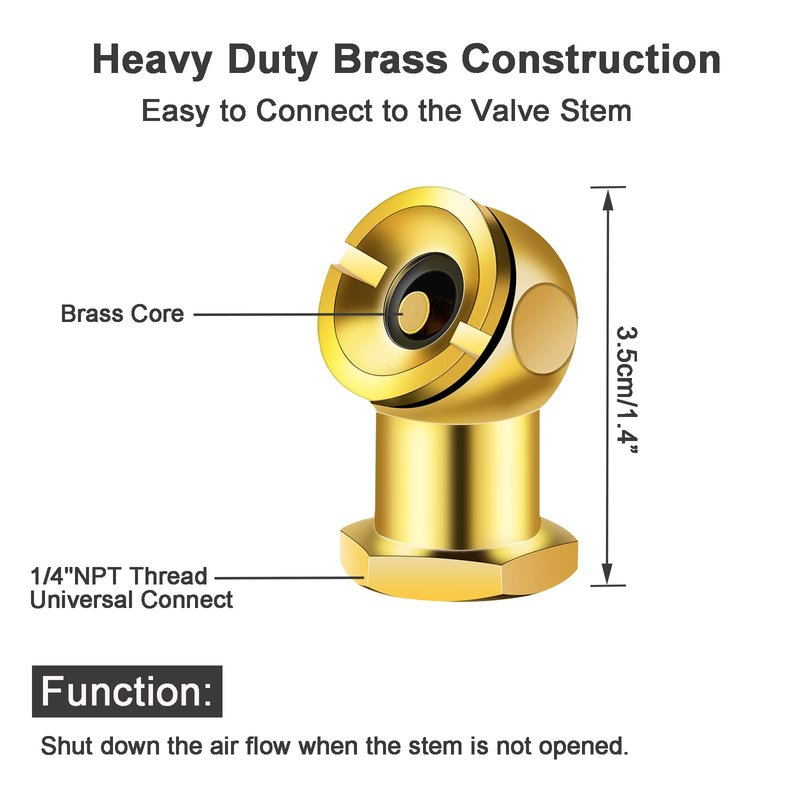 Heavy Duty Brass Construction

Easy to Connect to the Valve Stem

Brass Core

3.5cm/1.4"

1/4"NPT Thread
Universal Connect

Function:

Shut down the air flow when the stem is not opened.